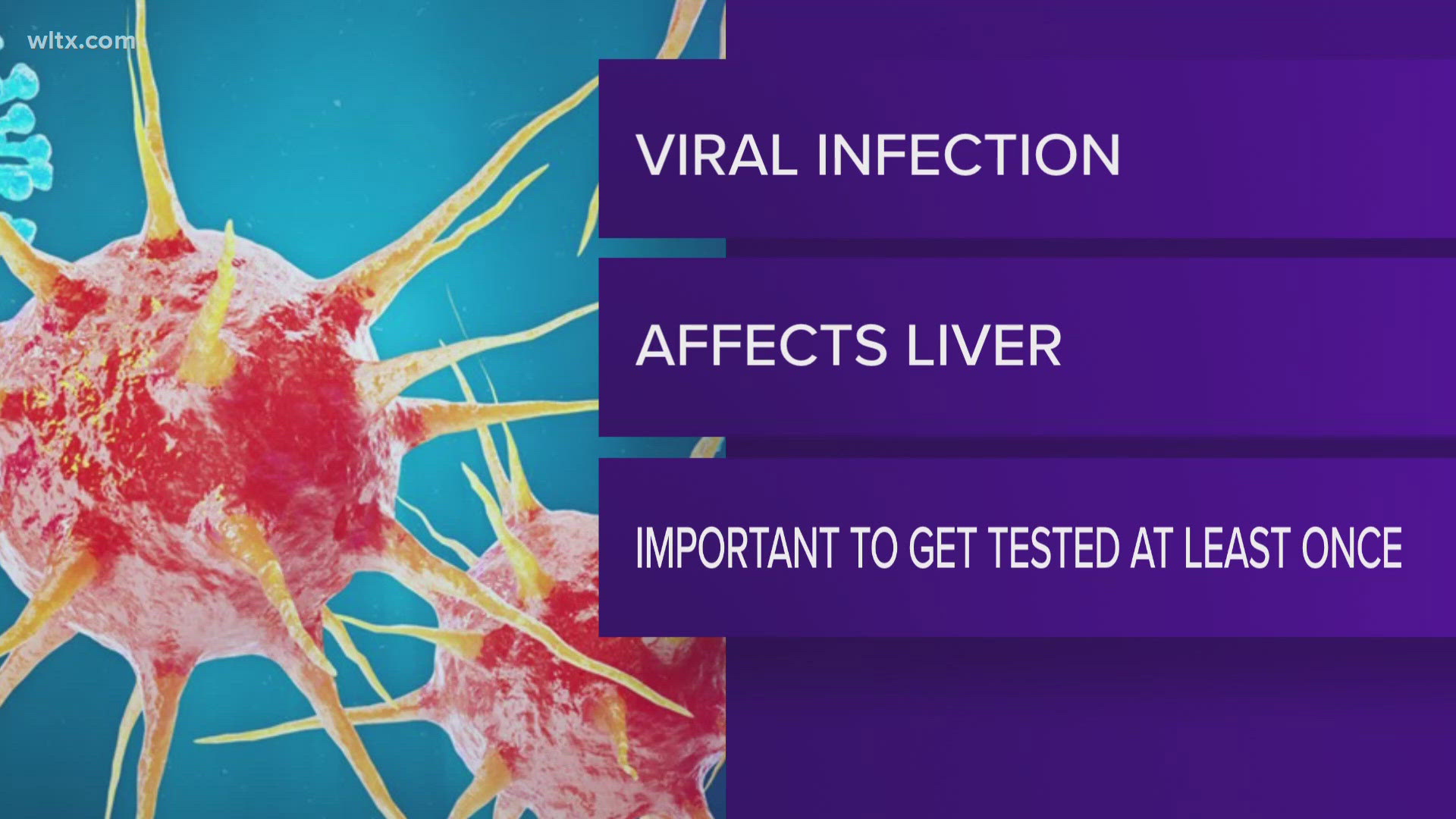 wltx.com

VIRAL INFECTION

AFFECTS LIVER

IMPORTANT TO GET TESTED AT LEAST ONCE